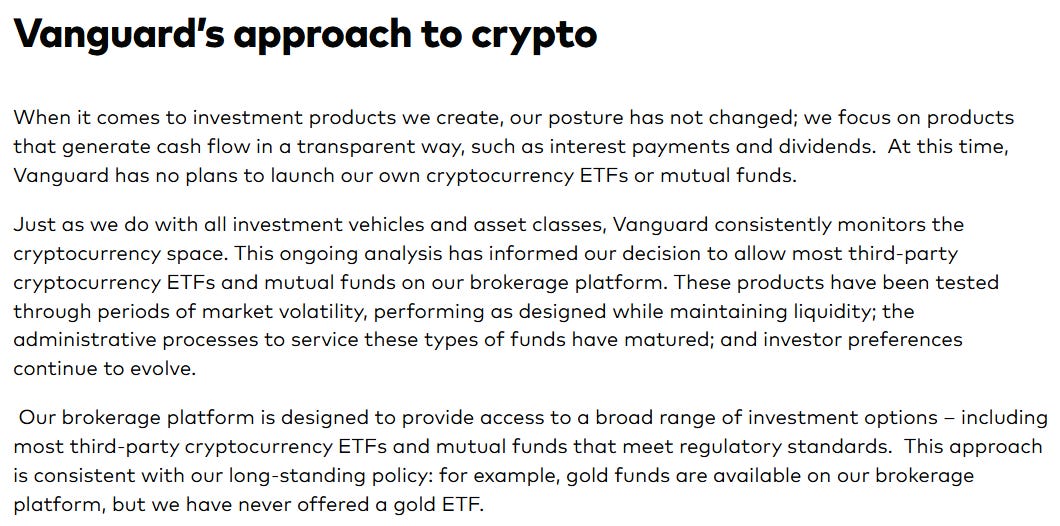 Vanguard's approach to crypto

When it comes to investment products we create, our posture has not changed; we focus on products that generate cash flow in a transparent way, such as interest payments and dividends. At this time, Vanguard has no plans to launch our own cryptocurrency ETFs or mutual funds.

Just as we do with all investment vehicles and asset classes, Vanguard consistently monitors the cryptocurrency space. This ongoing analysis has informed our decision to allow most third-party cryptocurrency ETFs and mutual funds on our brokerage platform. These products have been tested through periods of market volatility, performing as designed while maintaining liquidity; the administrative processes to service these types of funds have matured; and investor preferences continue to evolve.

Our brokerage platform is designed to provide access to a broad range of investment options – including most third-party cryptocurrency ETFs and mutual funds that meet regulatory standards. This approach is consistent with our long-standing policy: for example, gold funds are available on our brokerage platform, but we have never offered a gold ETF.